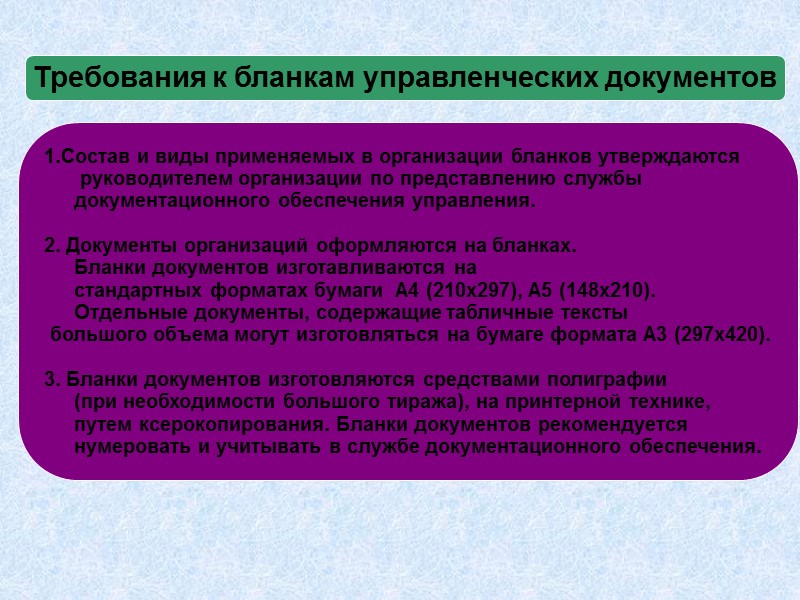 Требования к бланкам управленческих документов

1.Состав и виды применяемых в организации бланков утверждаются руководителем организации по представлению службы документационного обеспечения управления.

2. Документы организаций оформляются на бланках. Бланки документов изготавливаются на стандартных форматах бумаги А4 (210х297), А5 (148х210). Отдельные документы, содержащие табличные тексты большого объема могут изготовляться на бумаге формата А3 (297х420).

3. Бланки документов изготовляются средствами полиграфии (при необходимости большого тиража), на принтерной технике, путем ксерокопирования. Бланки документов рекомендуется нумеровать и учитывать в службе документационного обеспечения.